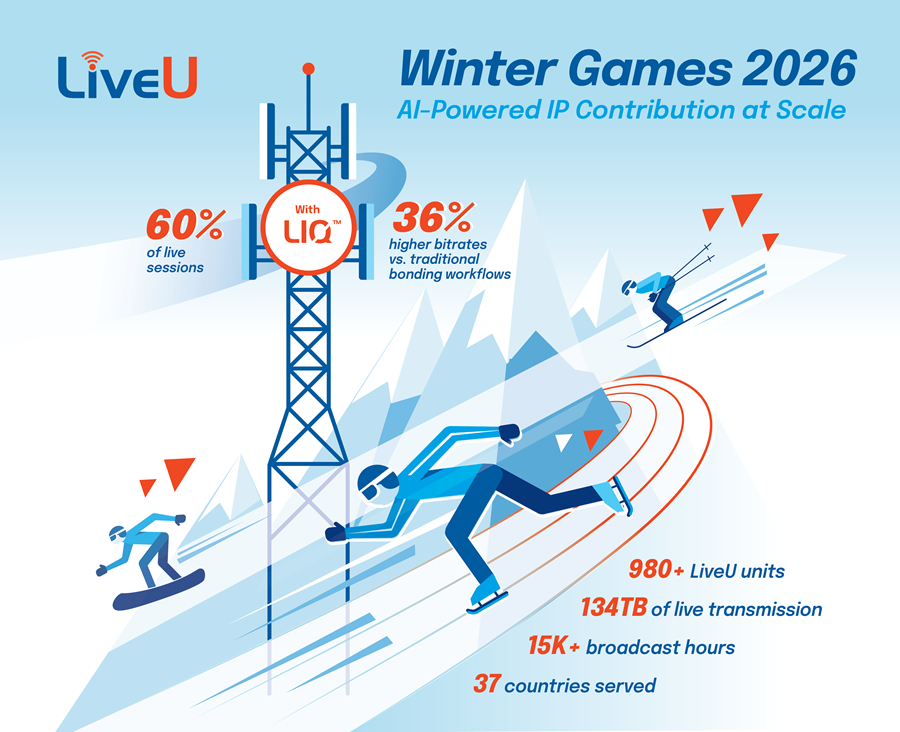 LiveU

Winter Games 2026
AI-Powered IP Contribution at Scale

60%
of live sessions

With
LIQ™

36%
higher bitrates vs. traditional bonding workflows

980+ LiveU units
134TB of live transmission
15K+ broadcast hours
37 countries served